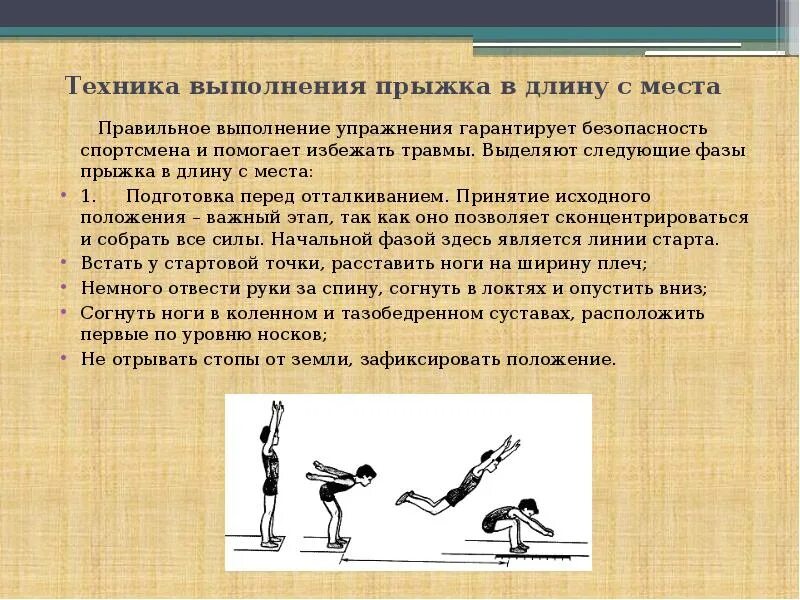 Техника выполнения прыжка в длину с места

Правильное выполнение упражнения гарантирует безопасность спортсмена и помогает избежать травмы. Выделяют следующие фазы прыжка в длину с места:

• 1. Подготовка перед отталкиванием. Принятие исходного положения – важный этап, так как оно позволяет сконцентрироваться и собрать все силы. Начальной фазой здесь является линии старта.
• Встать у стартовой точки, расставить ноги на ширину плеч;
• Немного отвести руки за спину, согнуть в локтях и опустить вниз;
• Согнуть ноги в коленном и тазобедренном суставах, расположить первые по уровню носков;
• Не отрывать стопы от земли, зафиксировать положение.